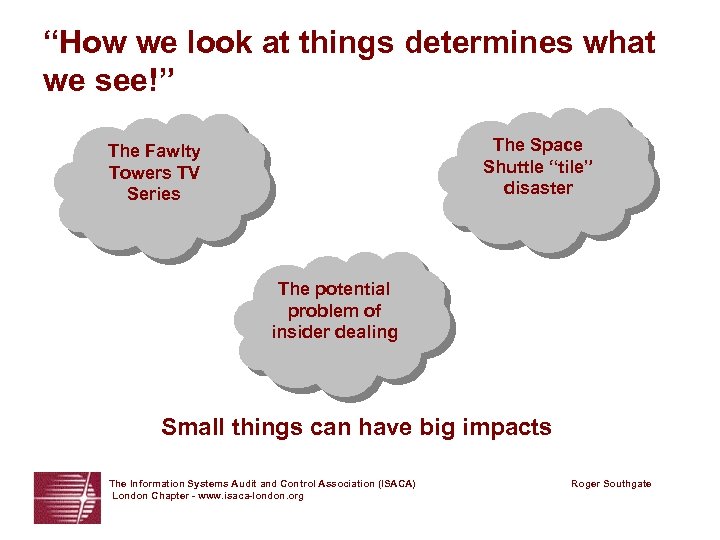 “How we look at things determines what we see!”

The Fawlty Towers TV Series

The Space Shuttle “tile” disaster

The potential problem of insider dealing

Small things can have big impacts

The Information Systems Audit and Control Association (ISACA)
London Chapter - www.isaca-london.org

Roger Southgate